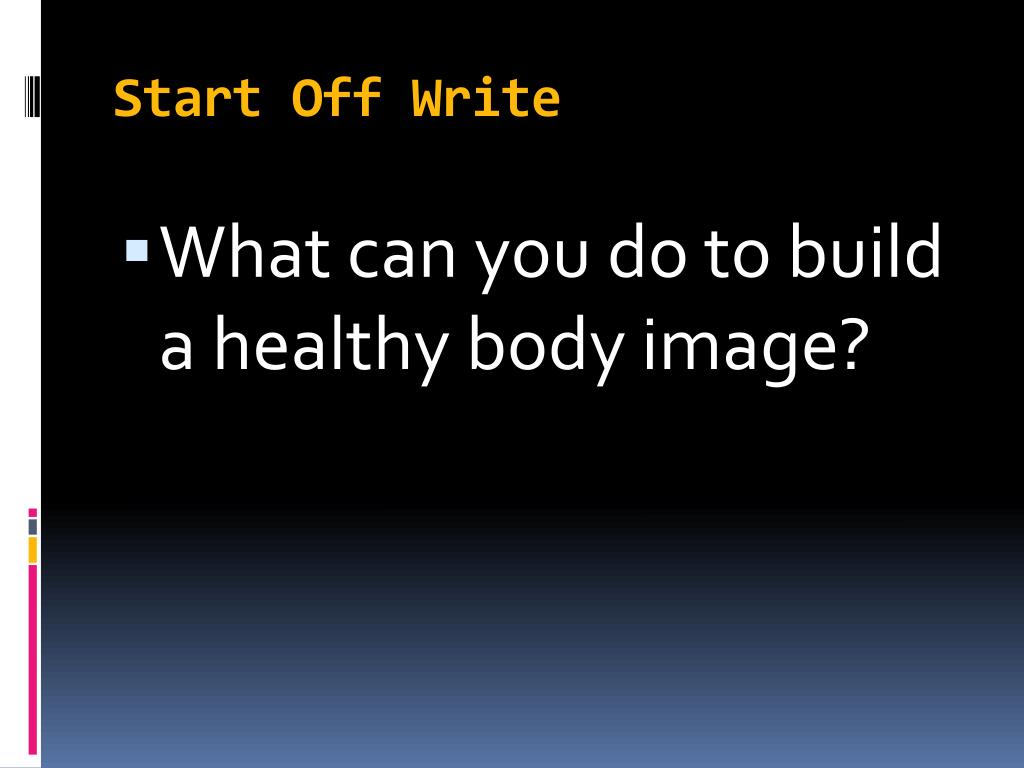 Start Off Write

▪ What can you do to build a healthy body image?